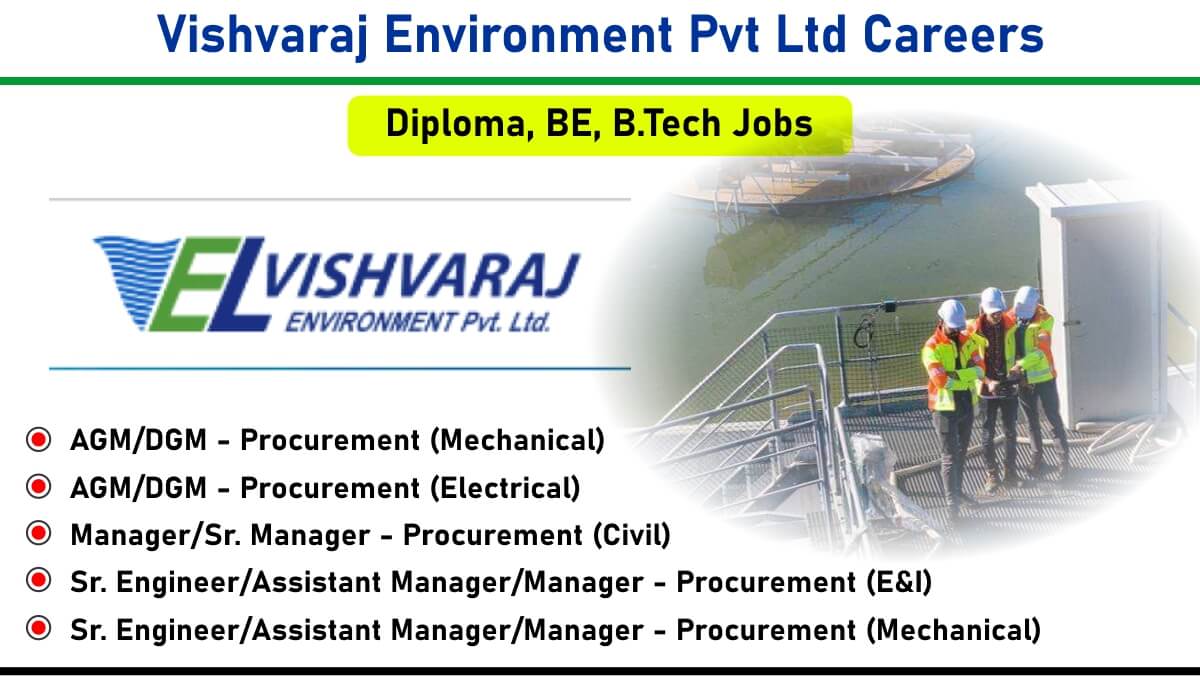 Vishvaraj Environment Pvt Ltd Careers

Diploma, BE, B.Tech Jobs

EL VISHVARAJ ENVIRONMENT Pvt. Ltd.

AGM/DGM - Procurement (Mechanical)

AGM/DGM - Procurement (Electrical)

Manager/Sr. Manager - Procurement (Civil)

Sr. Engineer/Assistant Manager/Manager - Procurement (E&I)

Sr. Engineer/Assistant Manager/Manager - Procurement (Mechanical)